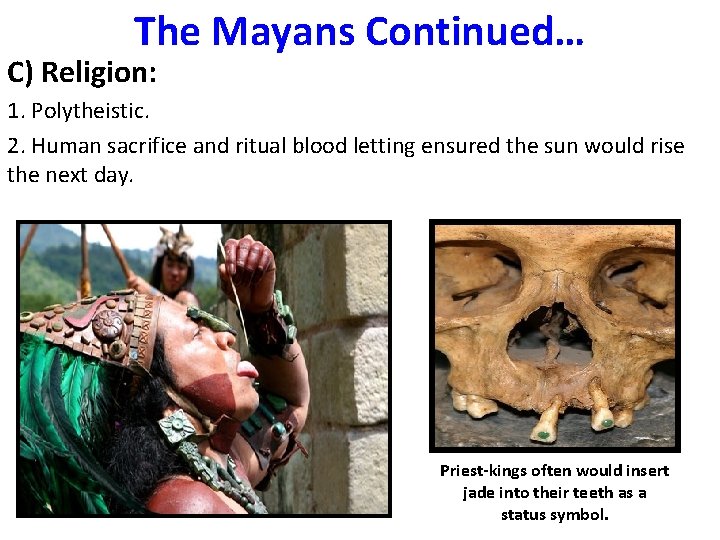 The Mayans Continued…

C) Religion:

1. Polytheistic.

2. Human sacrifice and ritual blood letting ensured the sun would rise the next day.

Priest-kings often would insert jade into their teeth as a status symbol.